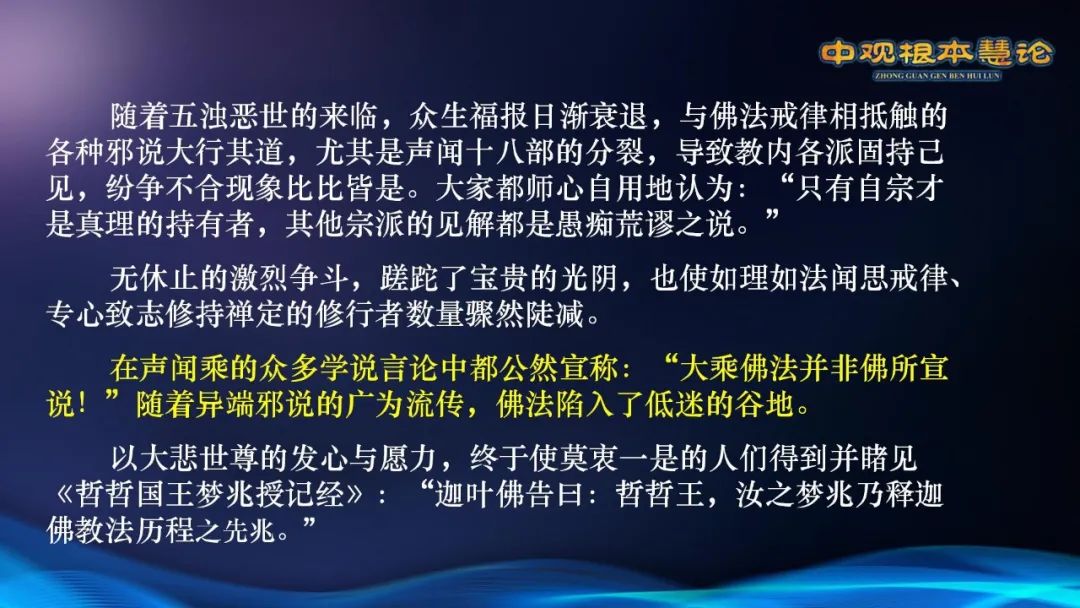 中观根本慧论
ZHONG GUAN GEN BEN HUI LUN

随着五浊恶世的来临，众生福报日渐衰退，与佛法戒律相抵触的各种邪说大行其道，尤其是声闻十八部的分裂，导致教内各派固持己见，纷争不合现象比比皆是。大家都师心自用地认为：“只有自宗才是真理的持有者，其他宗派的见解都是愚痴荒谬之说。”

无休止的激烈争斗，蹉跎了宝贵的光阴，也使如理如法闻思戒律、专心致志修持禅定的修行者数量骤然陡减。

在声闻乘的众多学说言论中都公然宣称：“大乘佛法并非佛所宣说！”随着异端邪说的广为流传，佛法陷入了低迷的谷地。

以大悲世尊的发心与愿力，终于使莫衷一是的人们得到并睹见《哲哲国王梦兆授记经》：“迦叶佛告曰：哲哲王，汝之梦兆乃释迦佛教法历程之先兆。”